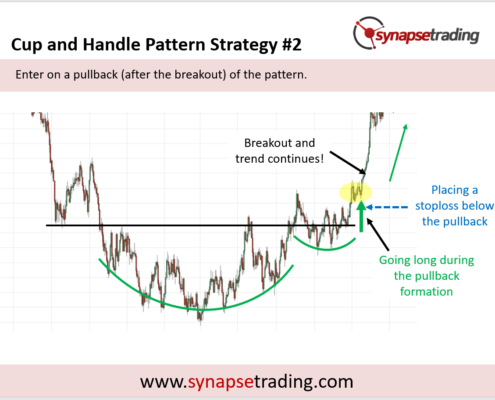 Cup and Handle Pattern Strategy #2

synapsetrading

Enter on a pullback (after the breakout) of the pattern.

Breakout and trend continues!

Placing a stoploss below the pullback

Going long during the pullback formation

www.synapsetrading.com